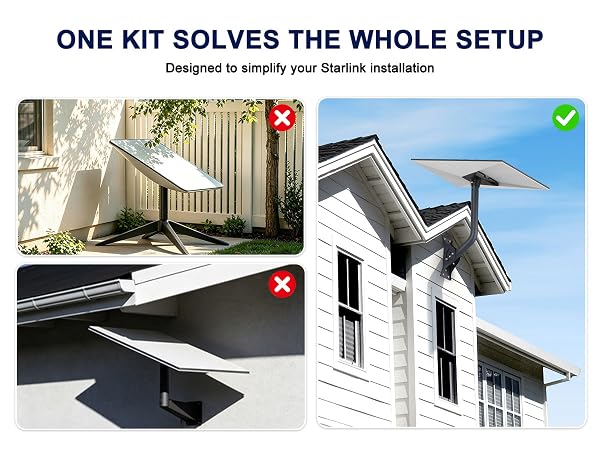 ONE KIT SOLVES THE WHOLE SETUP

Designed to simplify your Starlink installation